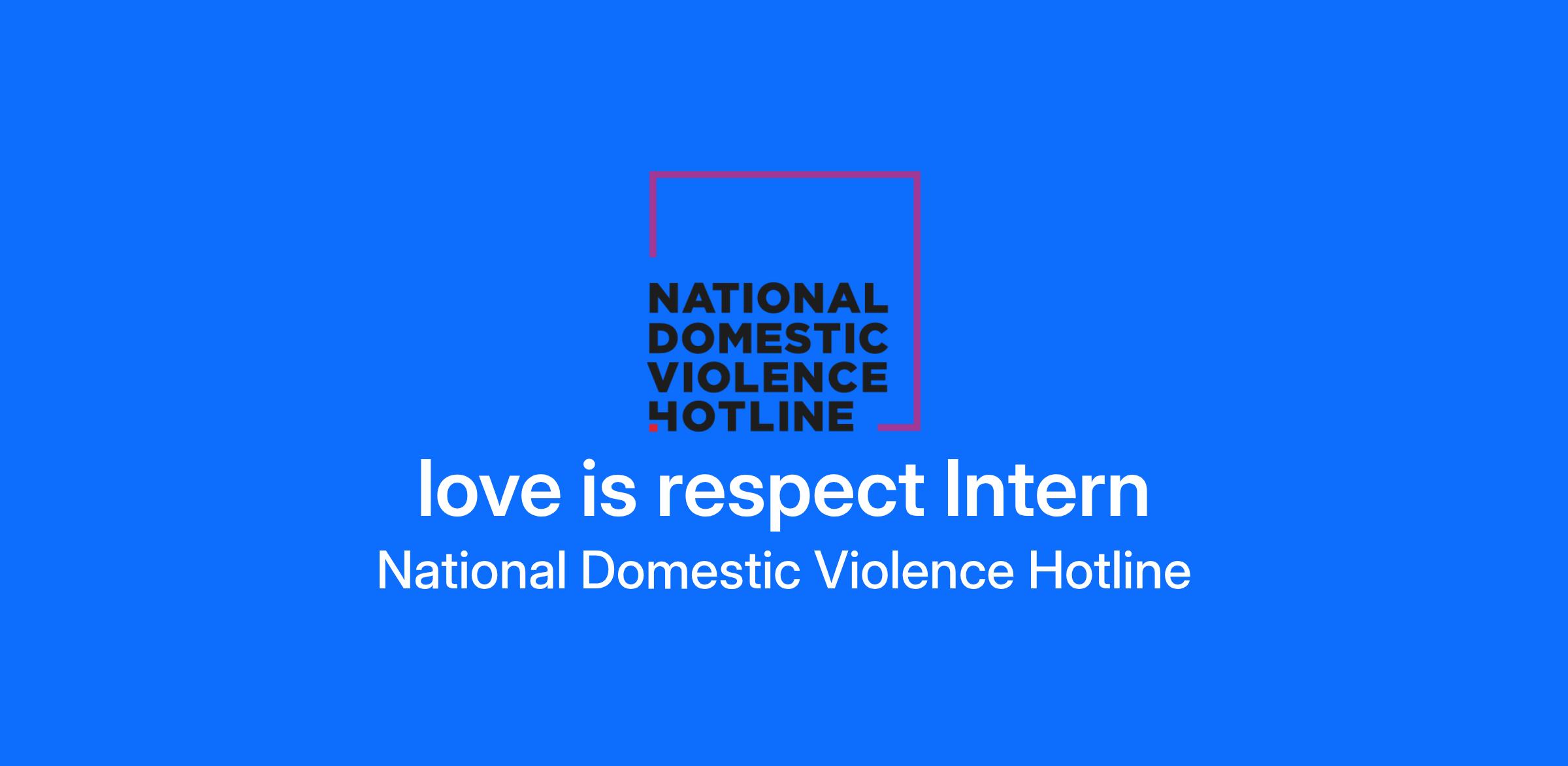 NATIONAL
DOMESTIC
VIOLENCE
HOTLINE

love is respect Intern

National Domestic Violence Hotline